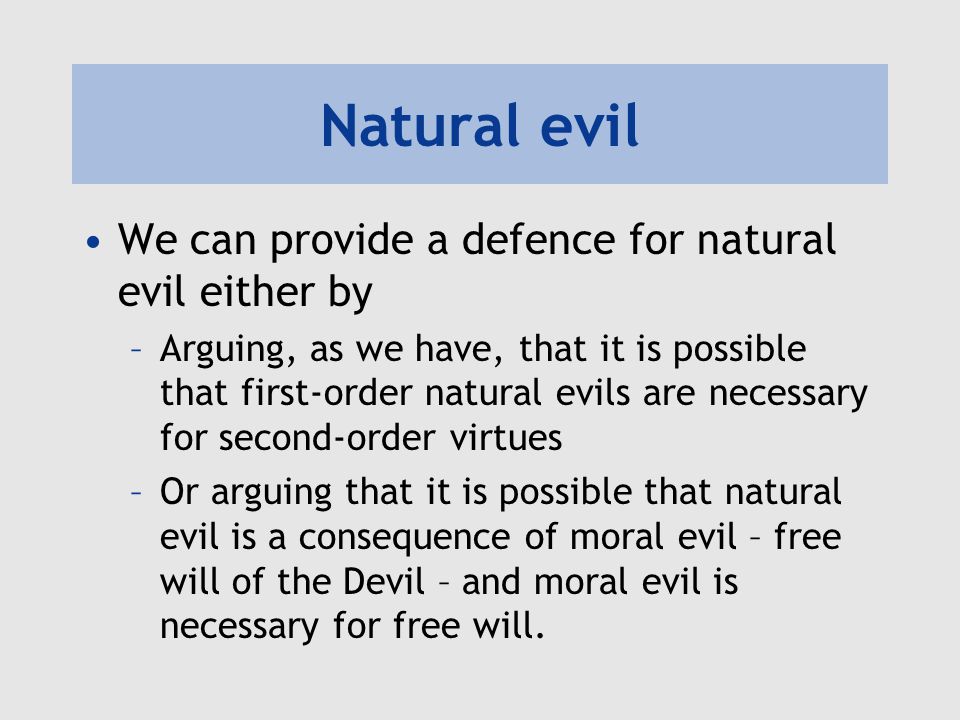 Natural evil

• We can provide a defence for natural evil either by
  – Arguing, as we have, that it is possible that first-order natural evils are necessary for second-order virtues
  – Or arguing that it is possible that natural evil is a consequence of moral evil – free will of the Devil – and moral evil is necessary for free will.